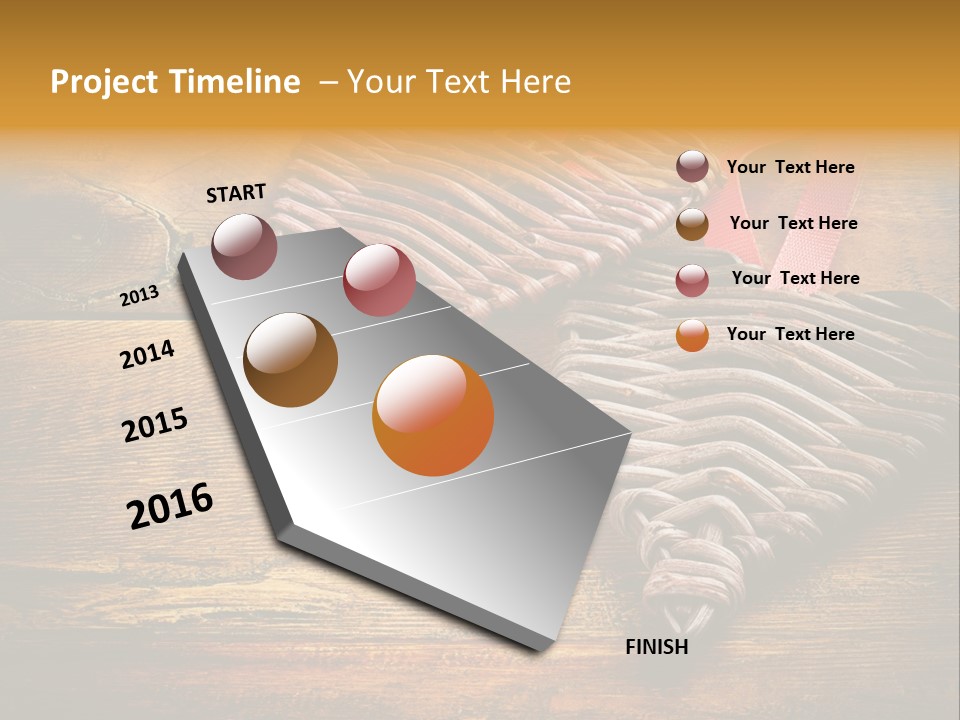 Project Timeline – Your Text Here

START

2013

2014

2015

2016

FINISH

Your Text Here

Your Text Here

Your Text Here

Your Text Here